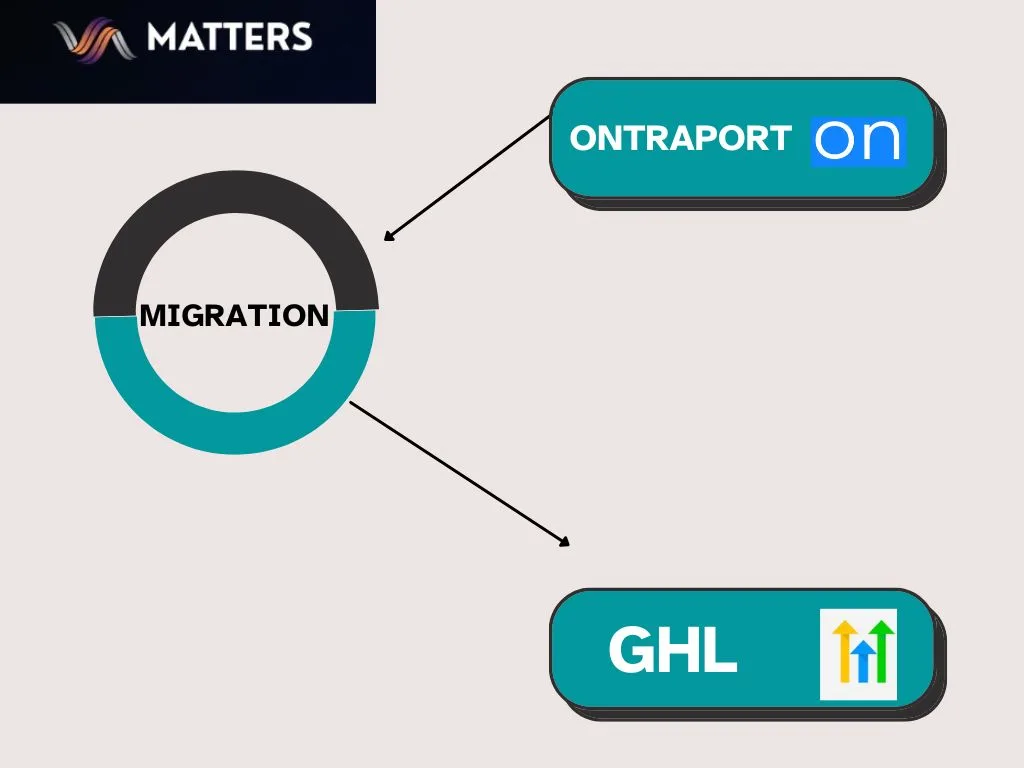 MATTERS

ONTRAPORT on

MIGRATION

GHL